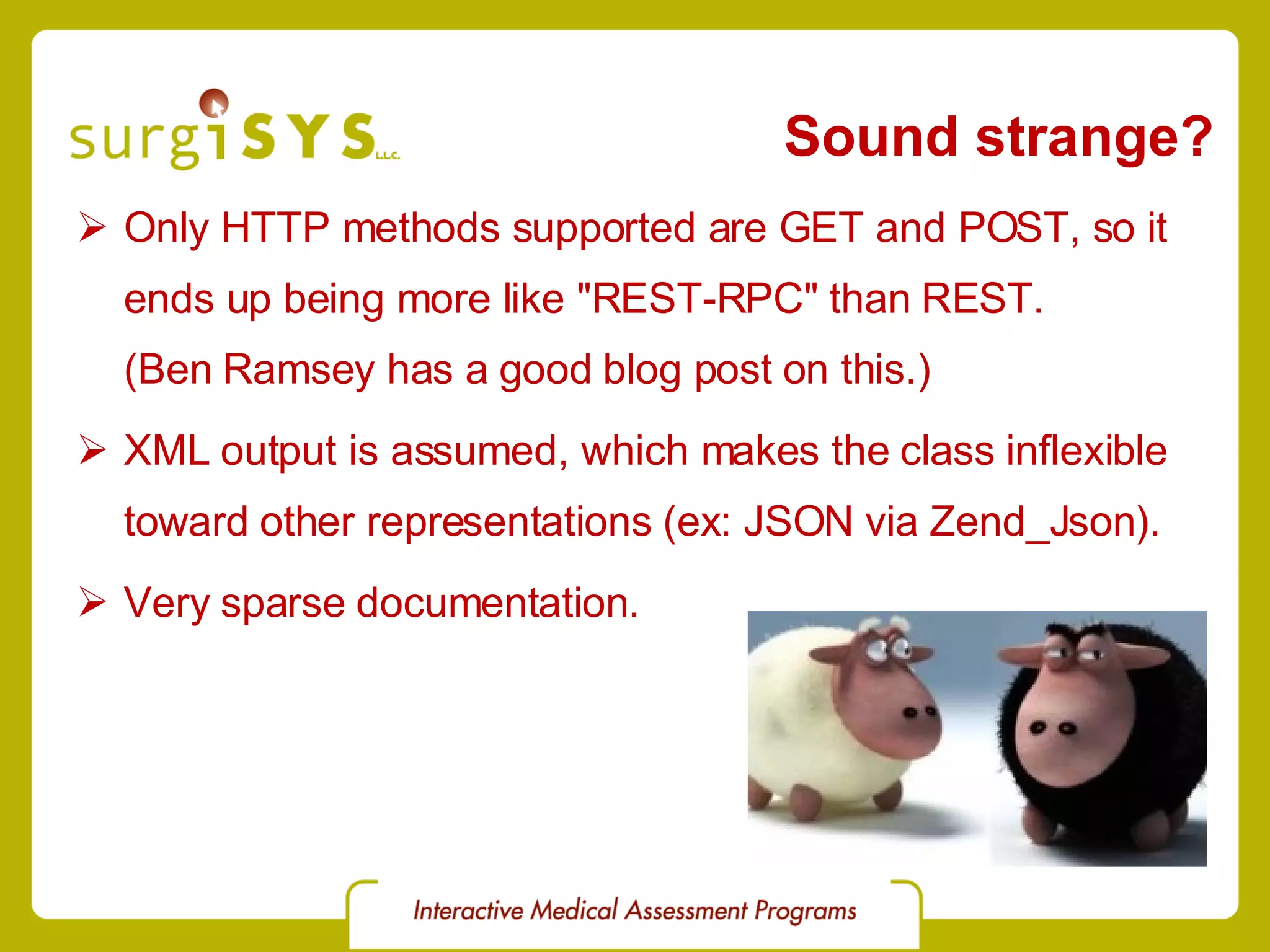 surgiSYS L.L.C.

Sound strange?

➢ Only HTTP methods supported are GET and POST, so it ends up being more like "REST-RPC" than REST. (Ben Ramsey has a good blog post on this.)

➢ XML output is assumed, which makes the class inflexible toward other representations (ex: JSON via Zend_Json).

➢ Very sparse documentation.

Interactive Medical Assessment Programs